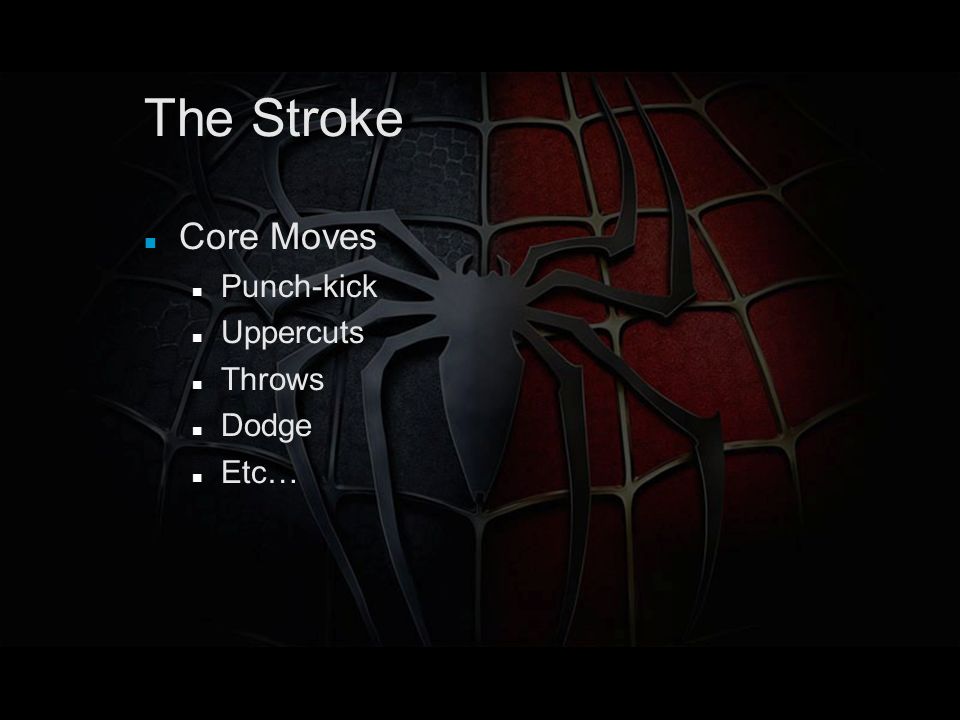 The Stroke

- Core Moves
  - Punch-kick
  - Uppercuts
  - Throws
  - Dodge
  - Etc…